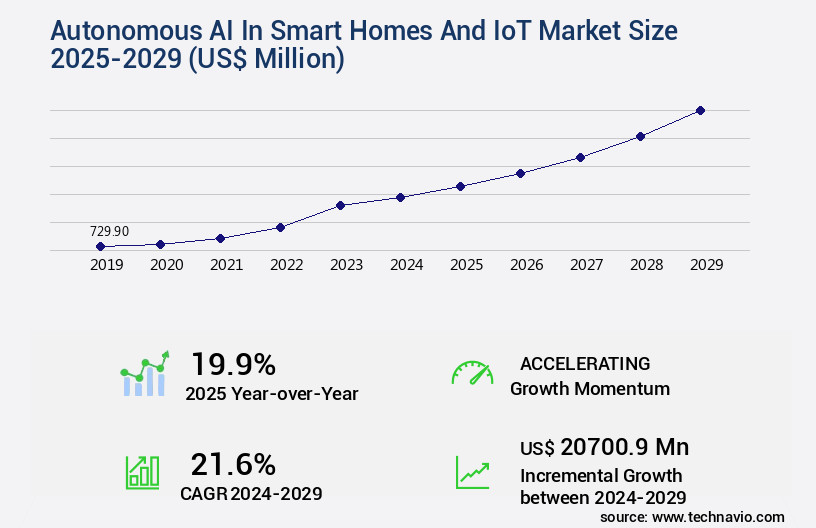 Autonomous AI In Smart Homes And IoT Market Size 2025-2029 (US$ Million)

729.90

2019 2020 2021 2022 2023 2024 2025 2026 2027 2028 2029

19.9%
2025 Year-over-Year

ACCELERATING
Growth Momentum

21.6%
CAGR 2024-2029

US$ 20700.9 Mn
Incremental Growth between 2024-2029

source: www.technavio.com